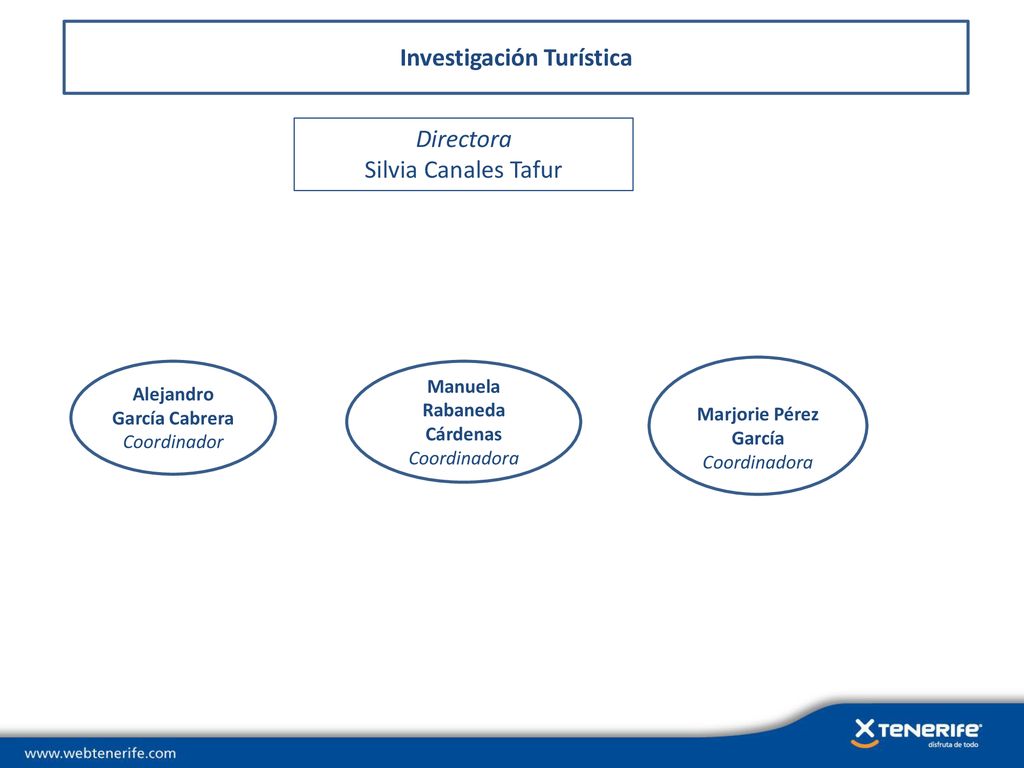 Investigación Turística

Directora
Silvia Canales Tafur

Alejandro García Cabrera
Coordinador

Manuela Rabaneda Cárdenas
Coordinadora

Marjorie Pérez García
Coordinadora

www.webtenerife.com

TENERIFE
disfruta de todo